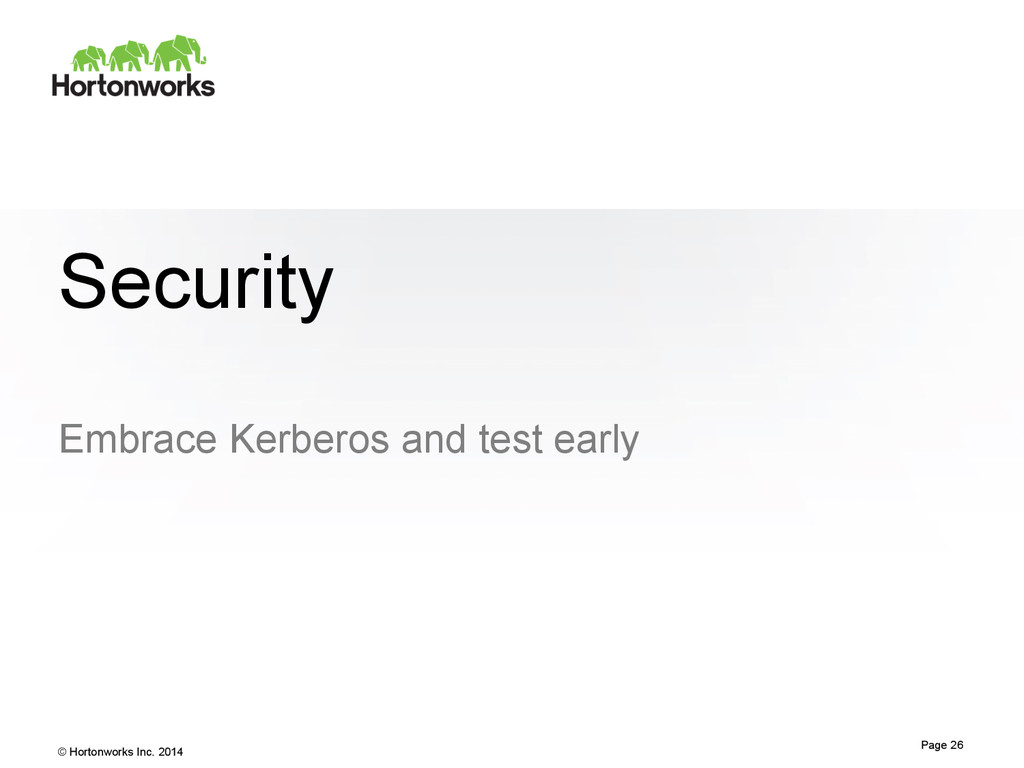 Hortonworks

Security

Embrace Kerberos and test early

© Hortonworks Inc. 2014

Page 26